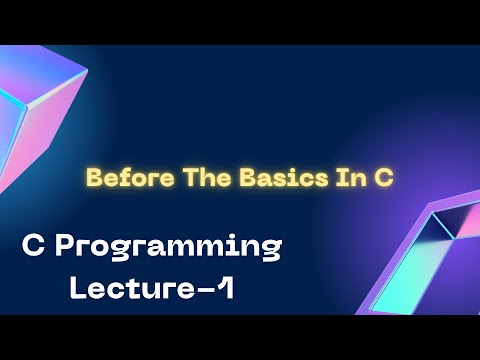 Before The Basics In C

C Programming
Lecture-1